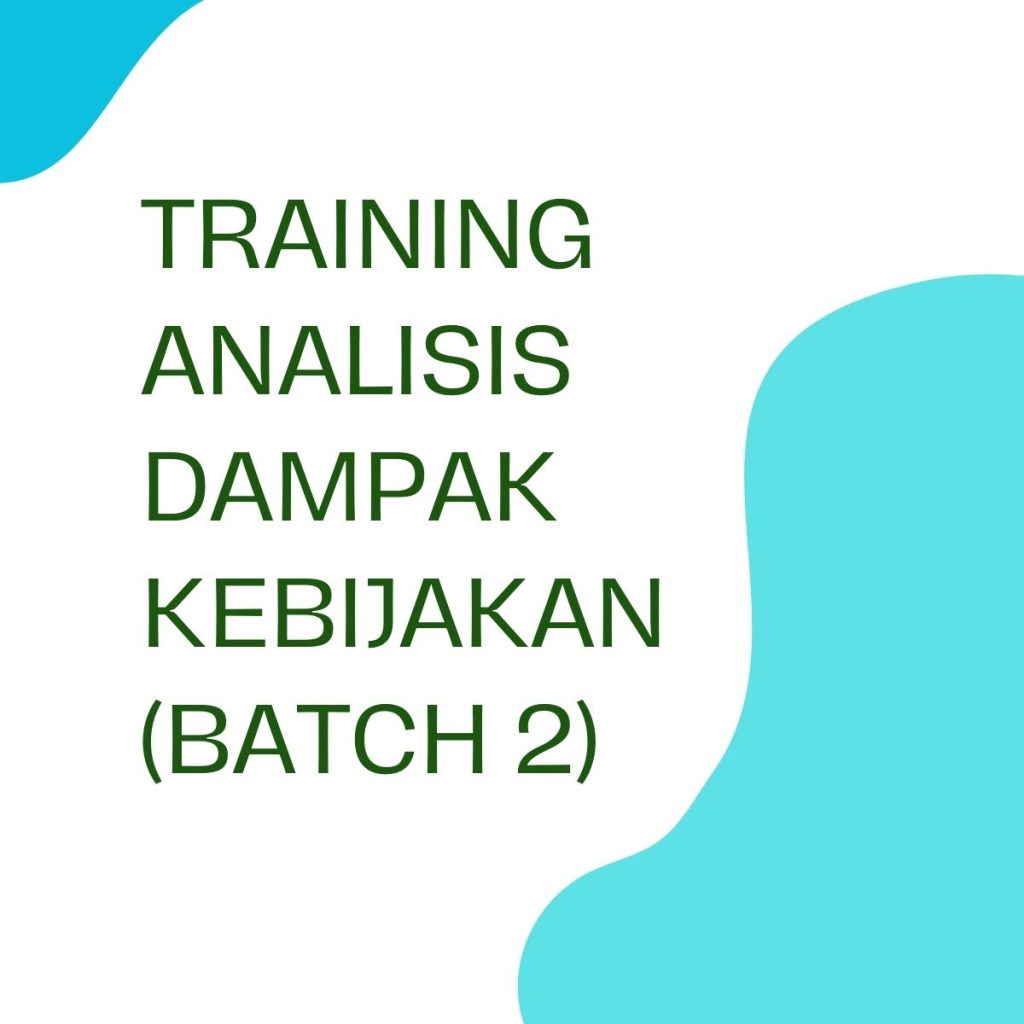 TRAINING ANALISIS DAMPAK KEBIJAKAN (BATCH 2)